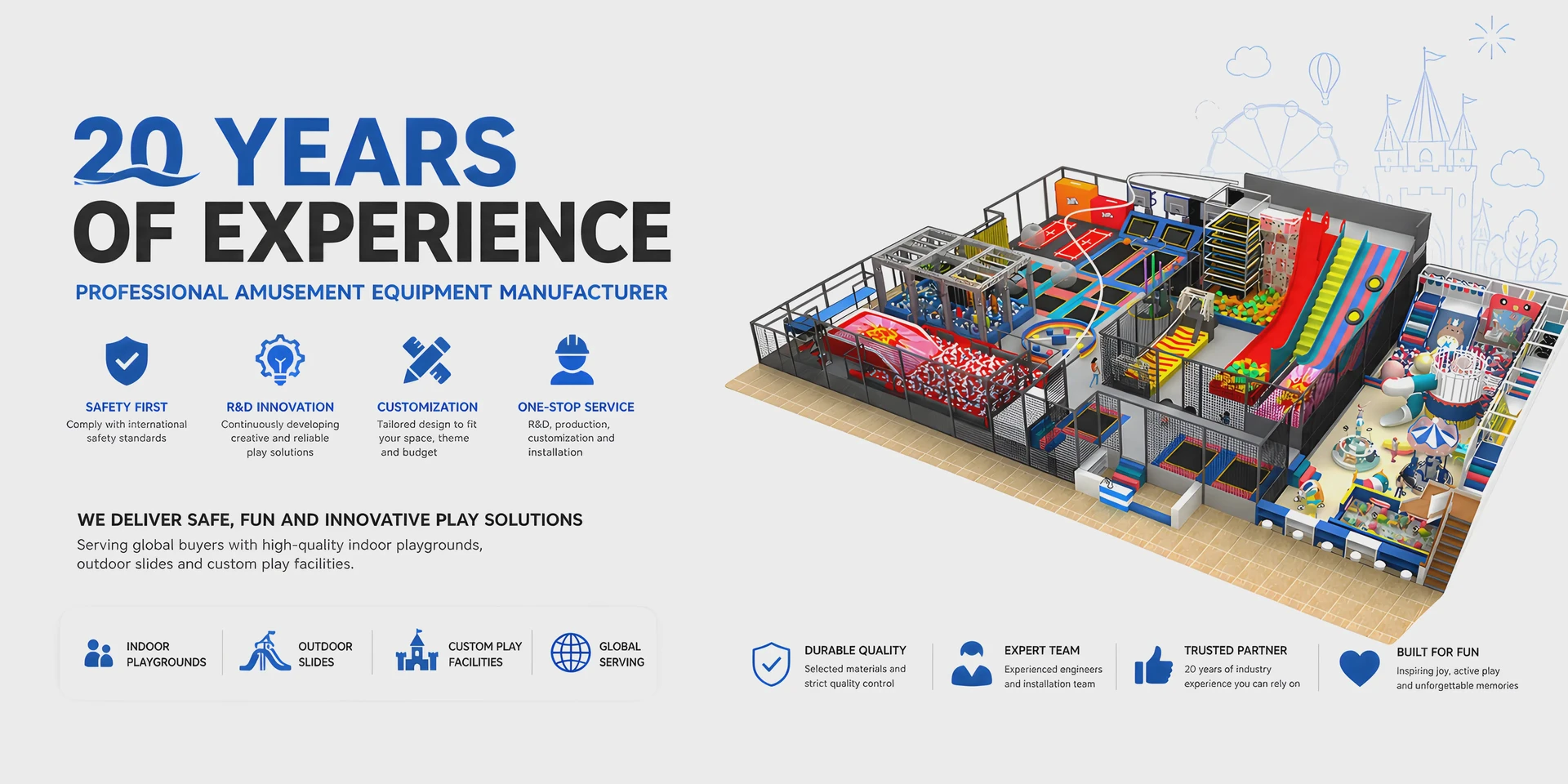 20 YEARS
OF EXPERIENCE

PROFESSIONAL AMUSEMENT EQUIPMENT MANUFACTURER

SAFETY FIRST
Comply with international safety standards

R&D INNOVATION
Continuously developing creative and reliable play solutions

CUSTOMIZATION
Tailored design to fit your space, theme and budget

ONE-STOP SERVICE
R&D, production, customization and installation

WE DELIVER SAFE, FUN AND INNOVATIVE PLAY SOLUTIONS
Serving global buyers with high-quality indoor playgrounds, outdoor slides and custom play facilities.

INDOOR PLAYGROUNDS

OUTDOOR SLIDES

CUSTOM PLAY FACILITIES

GLOBAL SERVING

DURABLE QUALITY
Selected materials and strict quality control

EXPERT TEAM
Experienced engineers and installation team

TRUSTED PARTNER
20 years of industry experience you can rely on

BUILT FOR FUN
Inspiring joy, active play and unforgettable memories